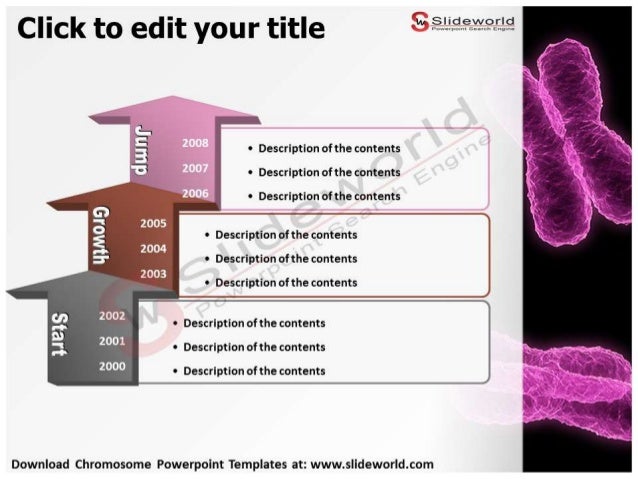 Click to edit your title

Slideworld
Powerpoint Search Engine

Jump
2008
2007
2006
• Description of the contents
• Description of the contents
• Description of the contents

Growth
2005
2004
2003
• Description of the contents
• Description of the contents
• Description of the contents

Start
2002
2001
2000
• Description of the contents
• Description of the contents
• Description of the contents

Slideworld
Powerpoint Search Engine

Download Chromosome Powerpoint Templates at: www.slideworld.com